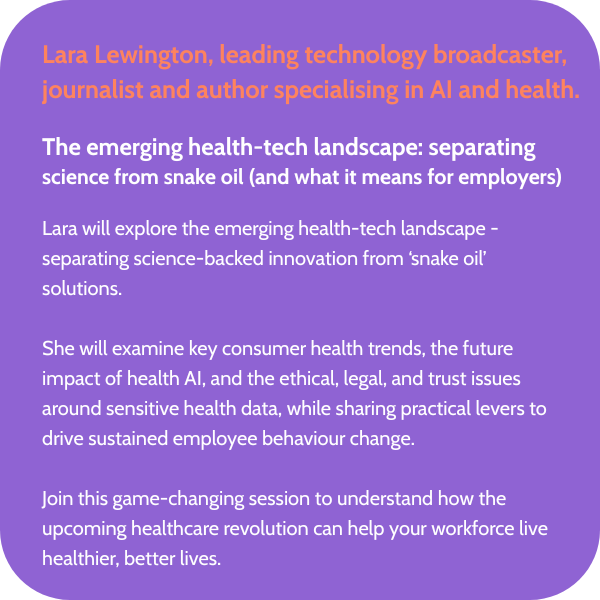 Lara Lewington, leading technology broadcaster, journalist and author specialising in AI and health.

The emerging health-tech landscape: separating science from snake oil (and what it means for employers)

Lara will explore the emerging health-tech landscape - separating science-backed innovation from ‘snake oil’ solutions.

She will examine key consumer health trends, the future impact of health AI, and the ethical, legal, and trust issues around sensitive health data, while sharing practical levers to drive sustained employee behaviour change.

Join this game-changing session to understand how the upcoming healthcare revolution can help your workforce live healthier, better lives.